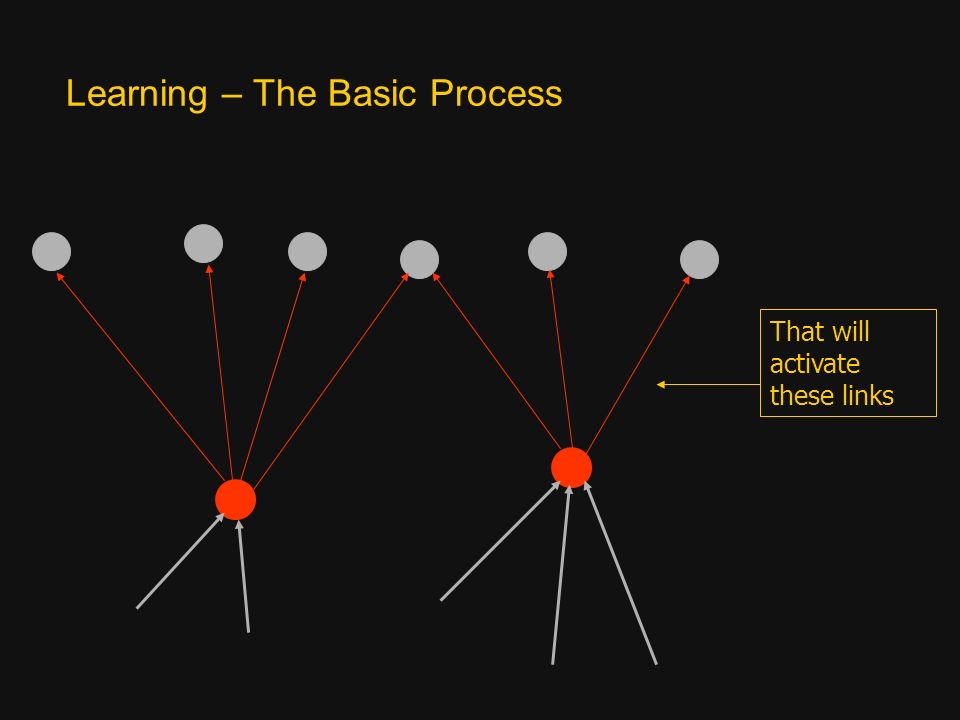 Learning – The Basic Process

That will activate these links